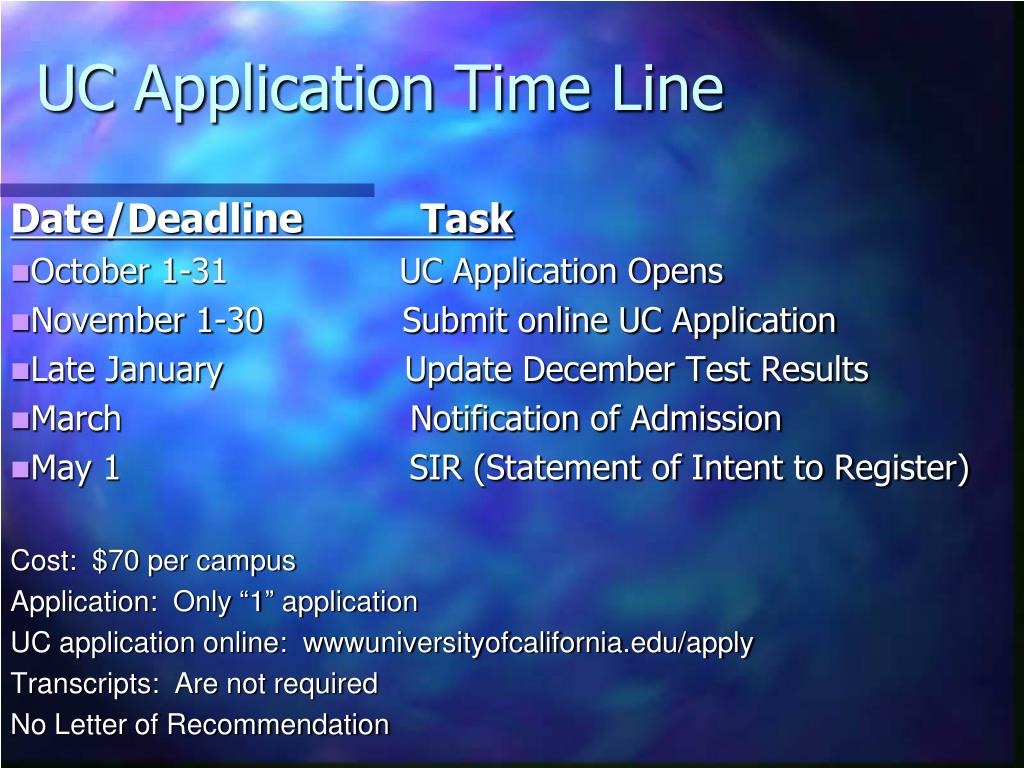 UC Application Time Line

Date/Deadline Task

October 1-31 UC Application Opens

November 1-30 Submit online UC Application

Late January Update December Test Results

March Notification of Admission

May 1 SIR (Statement of Intent to Register)

Cost: $70 per campus

Application: Only “1” application

UC application online: wwwuniversityofcalifornia.edu/apply

Transcripts: Are not required

No Letter of Recommendation